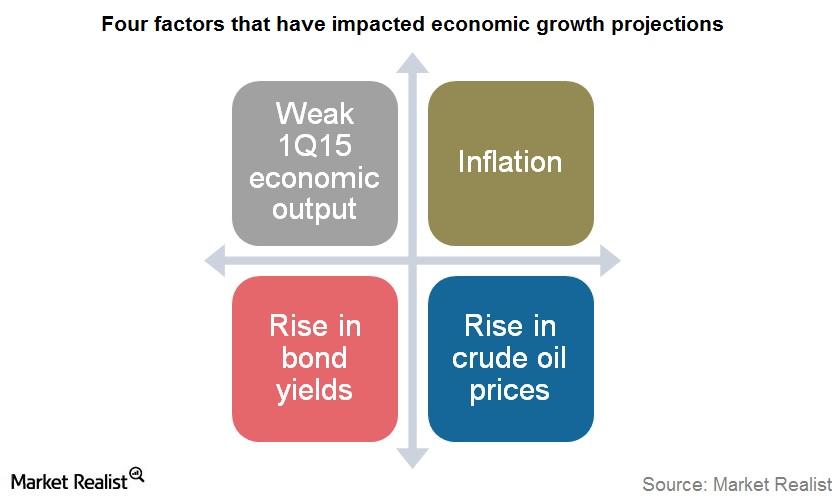 Four factors that have impacted economic growth projections

Weak 1Q15 economic output

Inflation

Rise in bond yields

Rise in crude oil prices

Market Realist

Source: Market Realist